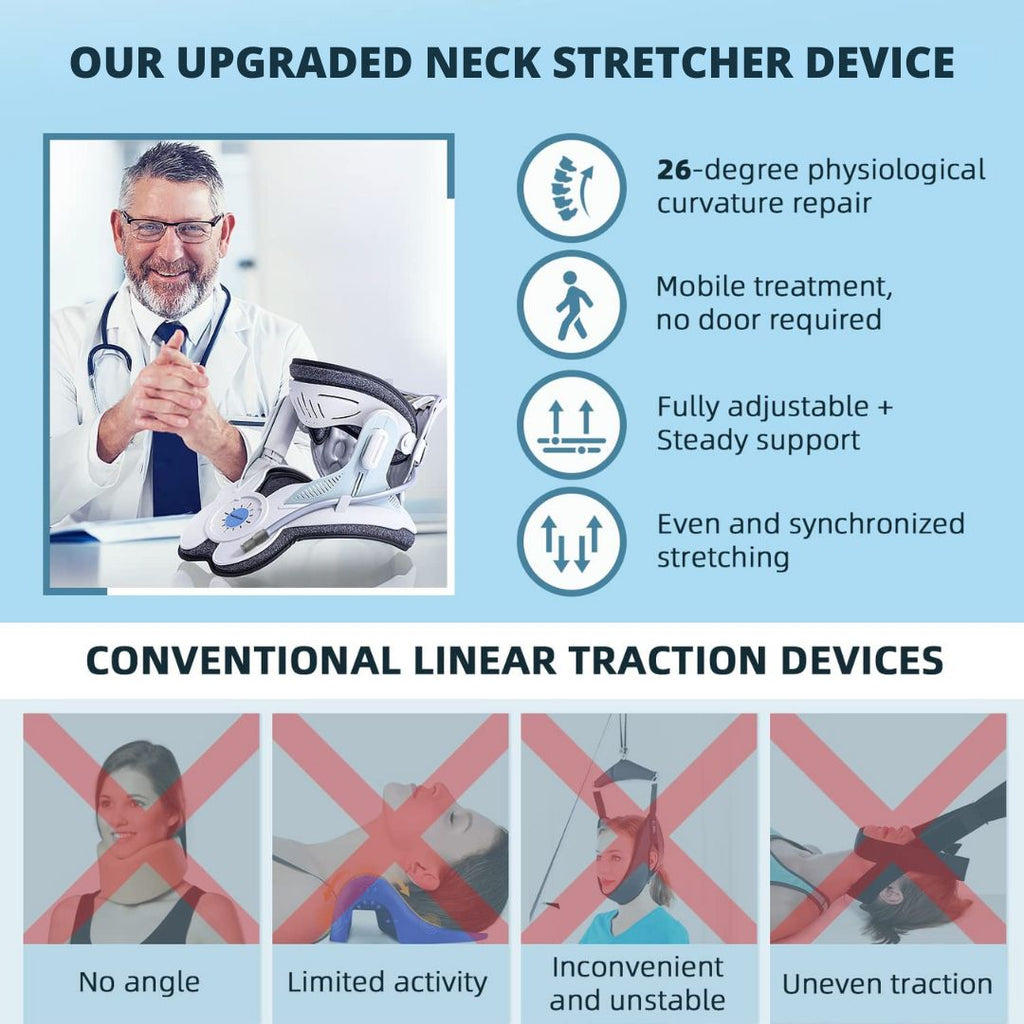 OUR UPGRADED NECK STRETCHER DEVICE

26-degree physiological curvature repair

Mobile treatment, no door required

Fully adjustable + Steady support

Even and synchronized stretching

CONVENTIONAL LINEAR TRACTION DEVICES

No angle

Limited activity

Inconvenient and unstable

Uneven traction